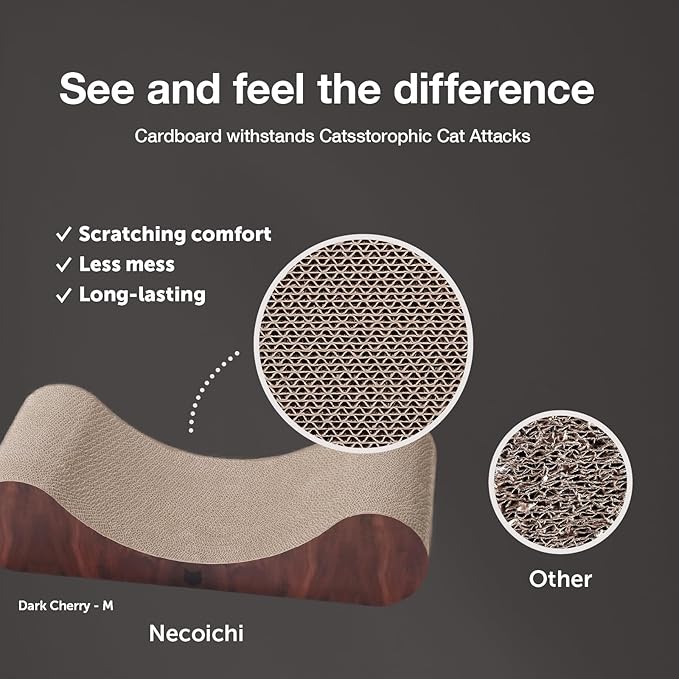 See and feel the difference

Cardboard withstands Catsstorophic Cat Attacks

✓ Scratching comfort
✓ Less mess
✓ Long-lasting

Other

Dark Cherry - M

Necoichi